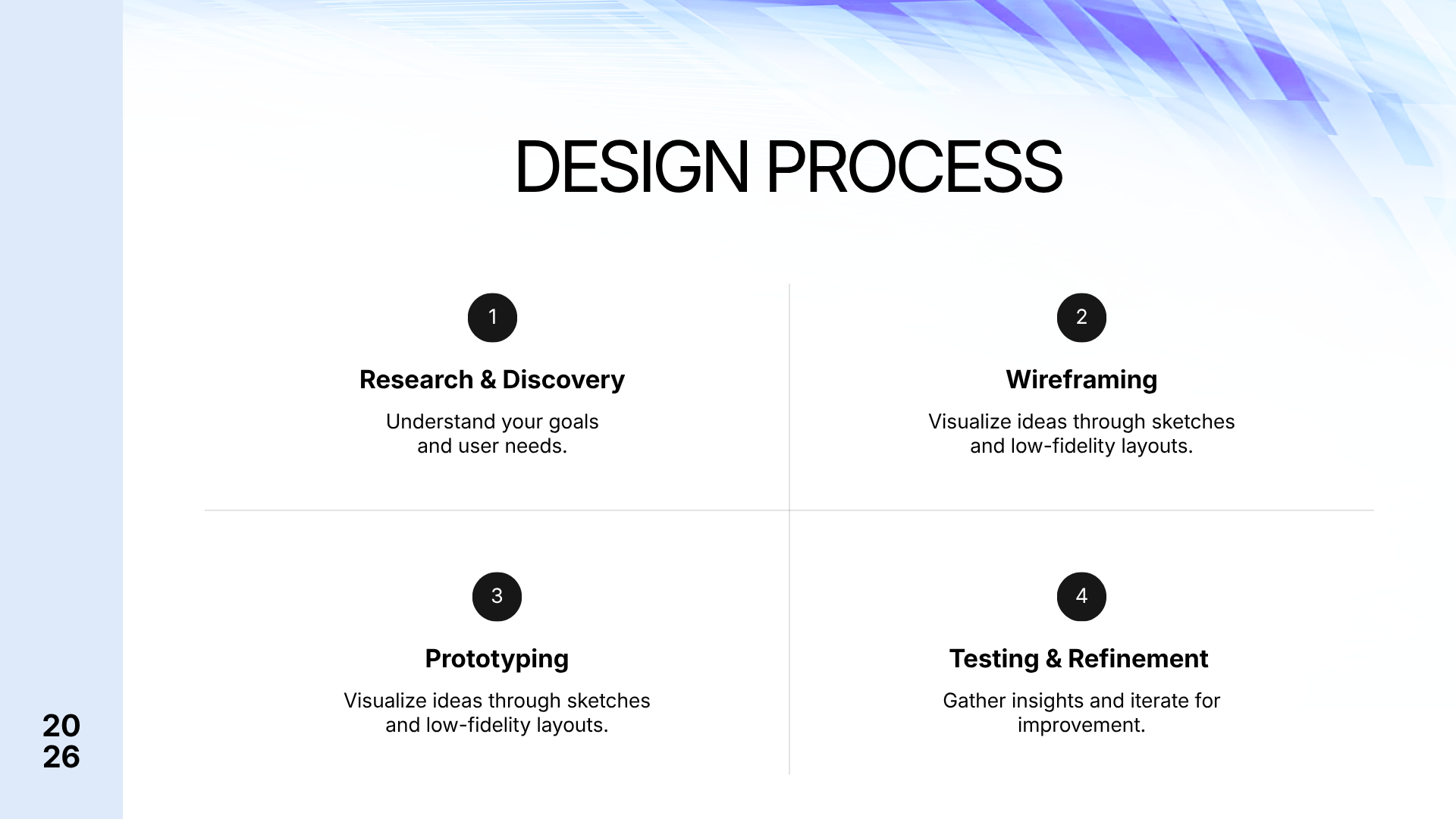 DESIGN PROCESS

1

Research & Discovery

Understand your goals and user needs.

2

Wireframing

Visualize ideas through sketches and low-fidelity layouts.

3

Prototyping

Visualize ideas through sketches and low-fidelity layouts.

4

Testing & Refinement

Gather insights and iterate for improvement.

20
26